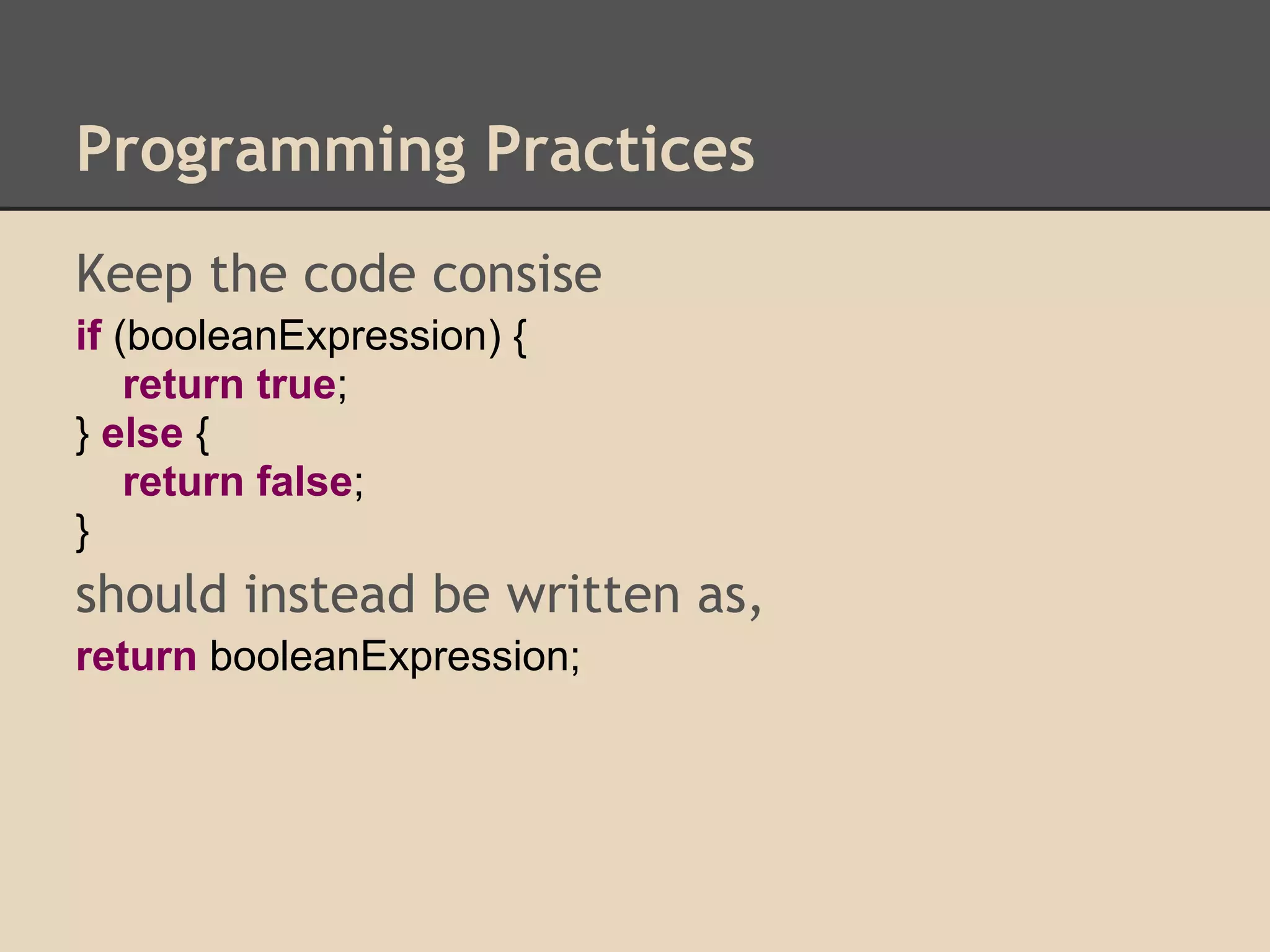 Programming Practices

Keep the code consise

if (booleanExpression) {
    return true;
} else {
    return false;
}

should instead be written as,

return booleanExpression;